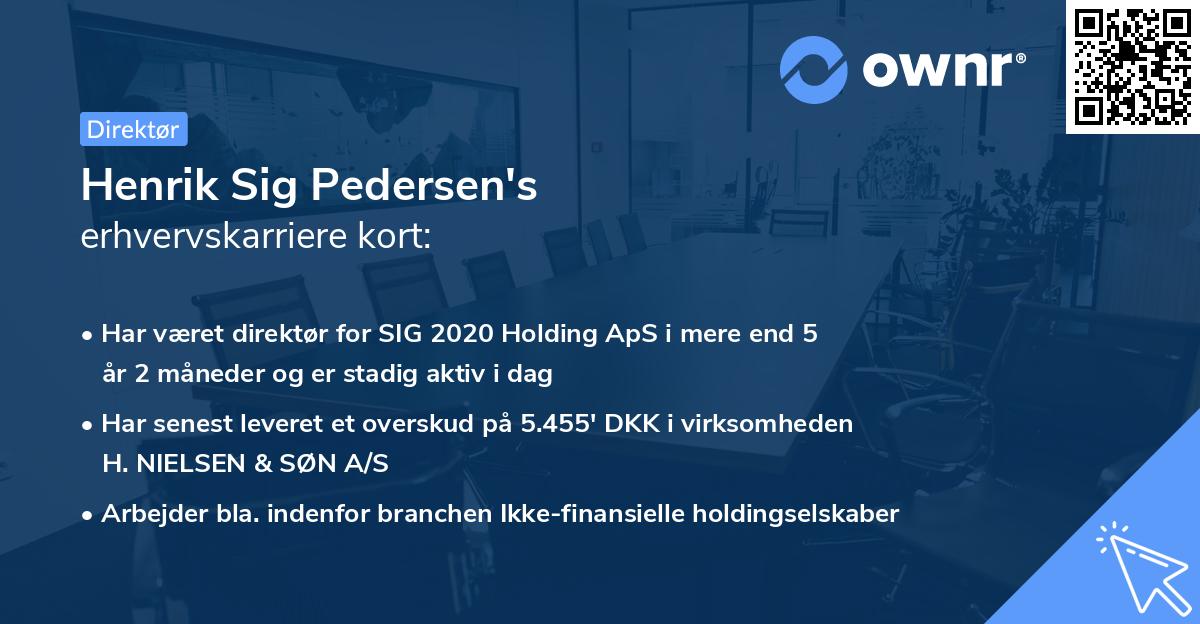 ownr®

Direktør

Henrik Sig Pedersen's
erhvervskarriere kort:

• Har været direktør for SIG 2020 Holding ApS i mere end 5 år 2 måneder og er stadig aktiv i dag

• Har senest leveret et overskud på 5.455' DKK i virksomheden H. NIELSEN & SØN A/S

• Arbejder bla. indenfor branchen Ikke-finansielle holdingselskaber